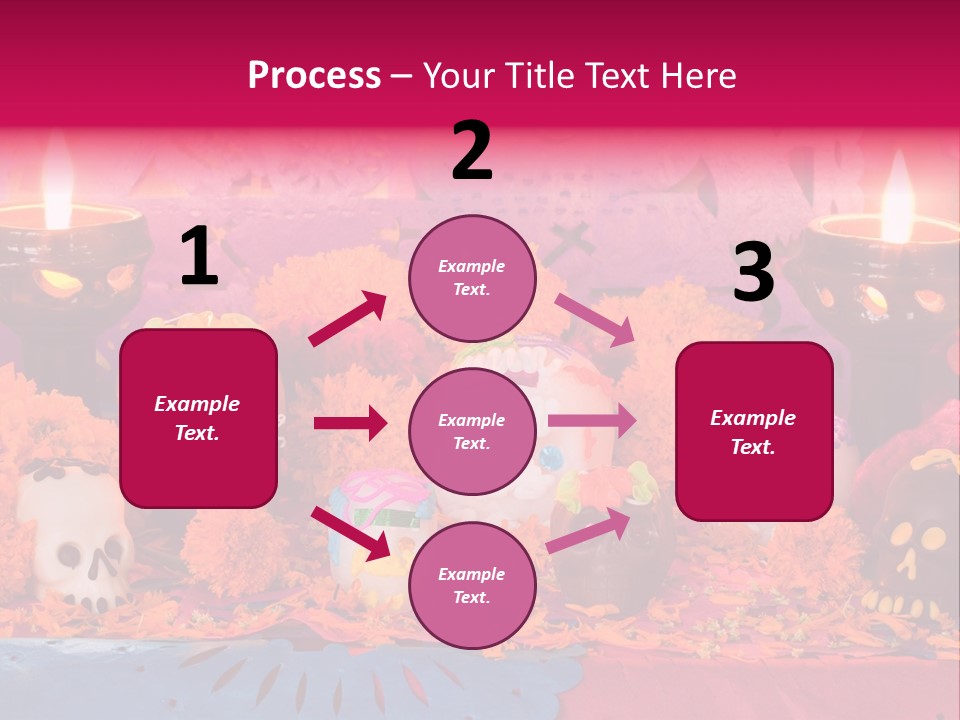 Process – Your Title Text Here

1

Example Text.

2

Example Text.

Example Text.

Example Text.

3

Example Text.